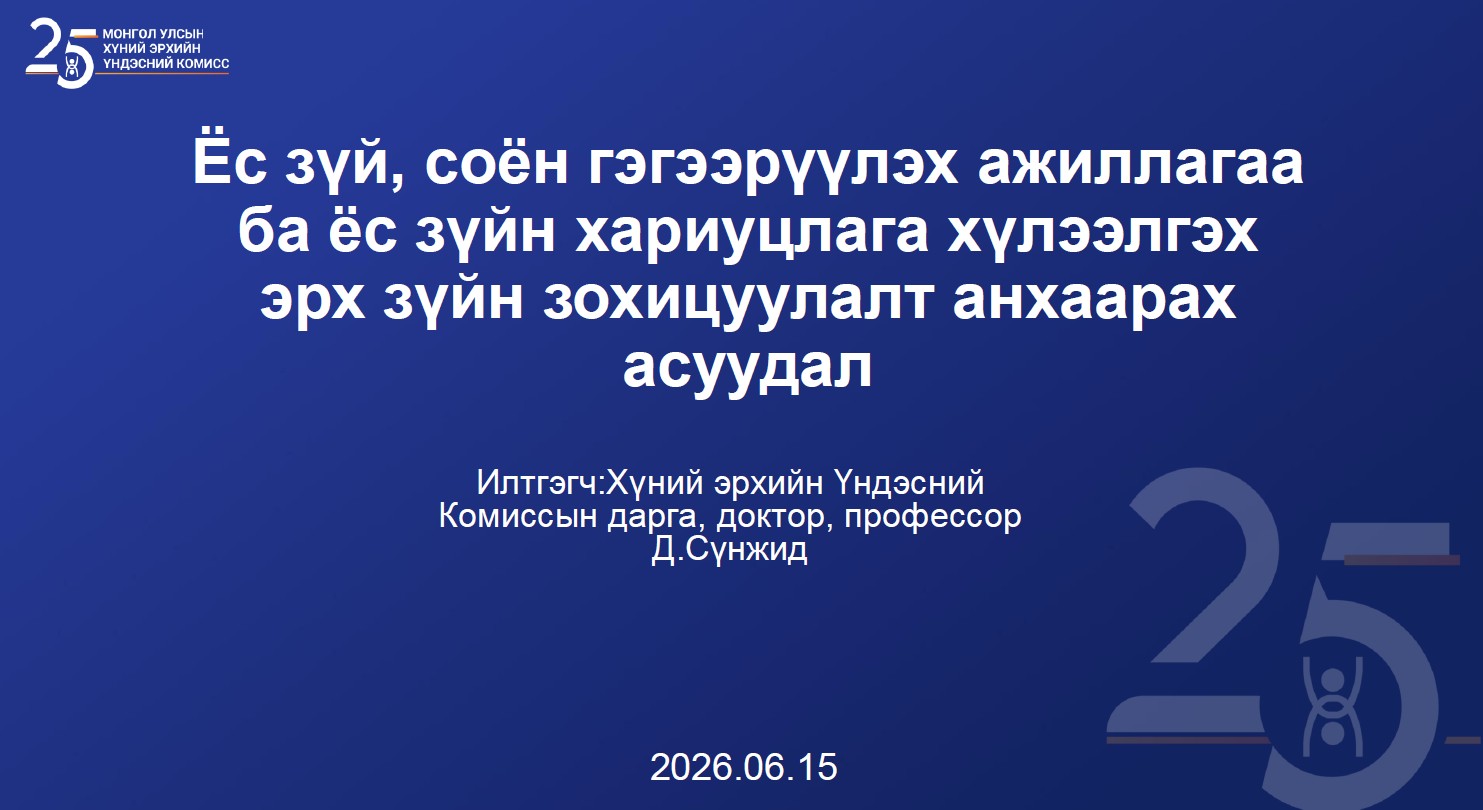 25 МОНГОЛ УЛСЫН ХҮНИЙ ЭРХИЙН ҮНДЭСНИЙ КОМИСС

Ёс зүй, соён гэгээрүүлэх ажиллагаа ба ёс зүйн хариуцлага хүлээлгэх эрх зүйн зохицуулалт анхаарах асуудал

Илтгэгч:Хүний эрхийн Үндэсний Комиссын дарга, доктор, профессор Д.Сүнжид

25

2026.06.15